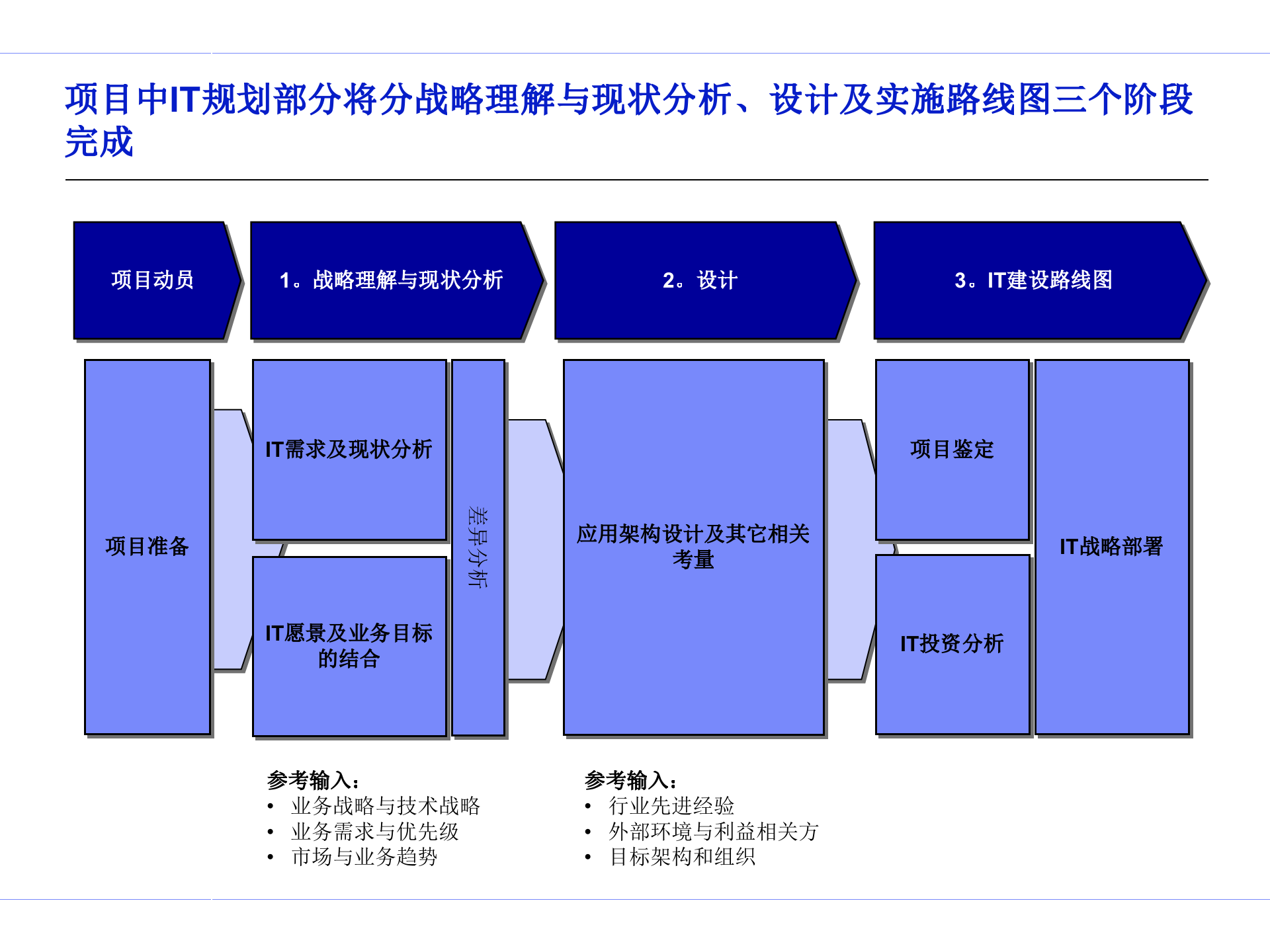 项目中IT规划部分将分战略理解与现状分析、设计及实施路线图三个阶段完成

项目动员

1。战略理解与现状分析

2。设计

3。IT建设路线图

项目准备

IT需求及现状分析

IT愿景及业务目标的结合

差异分析

应用架构设计及其它相关考量

项目鉴定

IT投资分析

IT战略部署

参考输入：
• 业务战略与技术战略
• 业务需求与优先级
• 市场与业务趋势

参考输入：
• 行业先进经验
• 外部环境与利益相关方
• 目标架构和组织